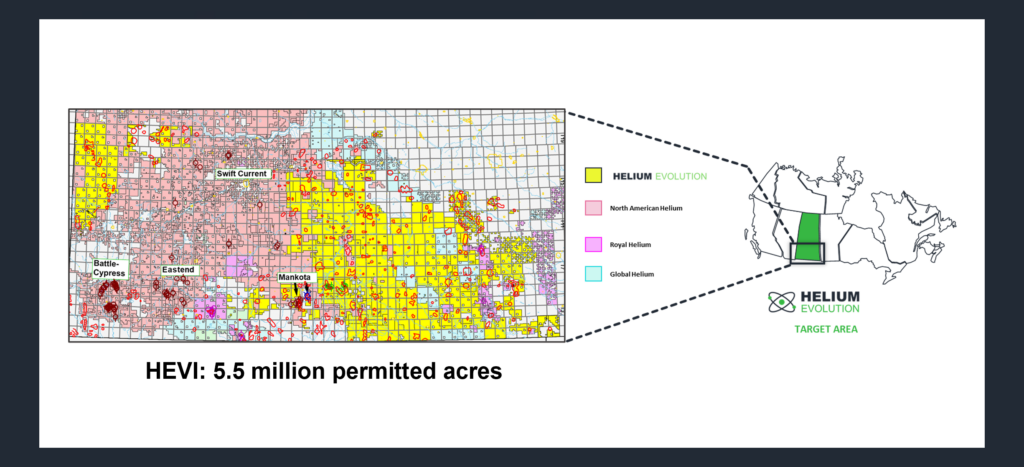 Swift Current

Battle-Cypress

Eastend

Mankota

HELIUM EVOLUTION

North American Helium

Royal Helium

Global Helium

HELIUM EVOLUTION

TARGET AREA

HEVI: 5.5 million permitted acres